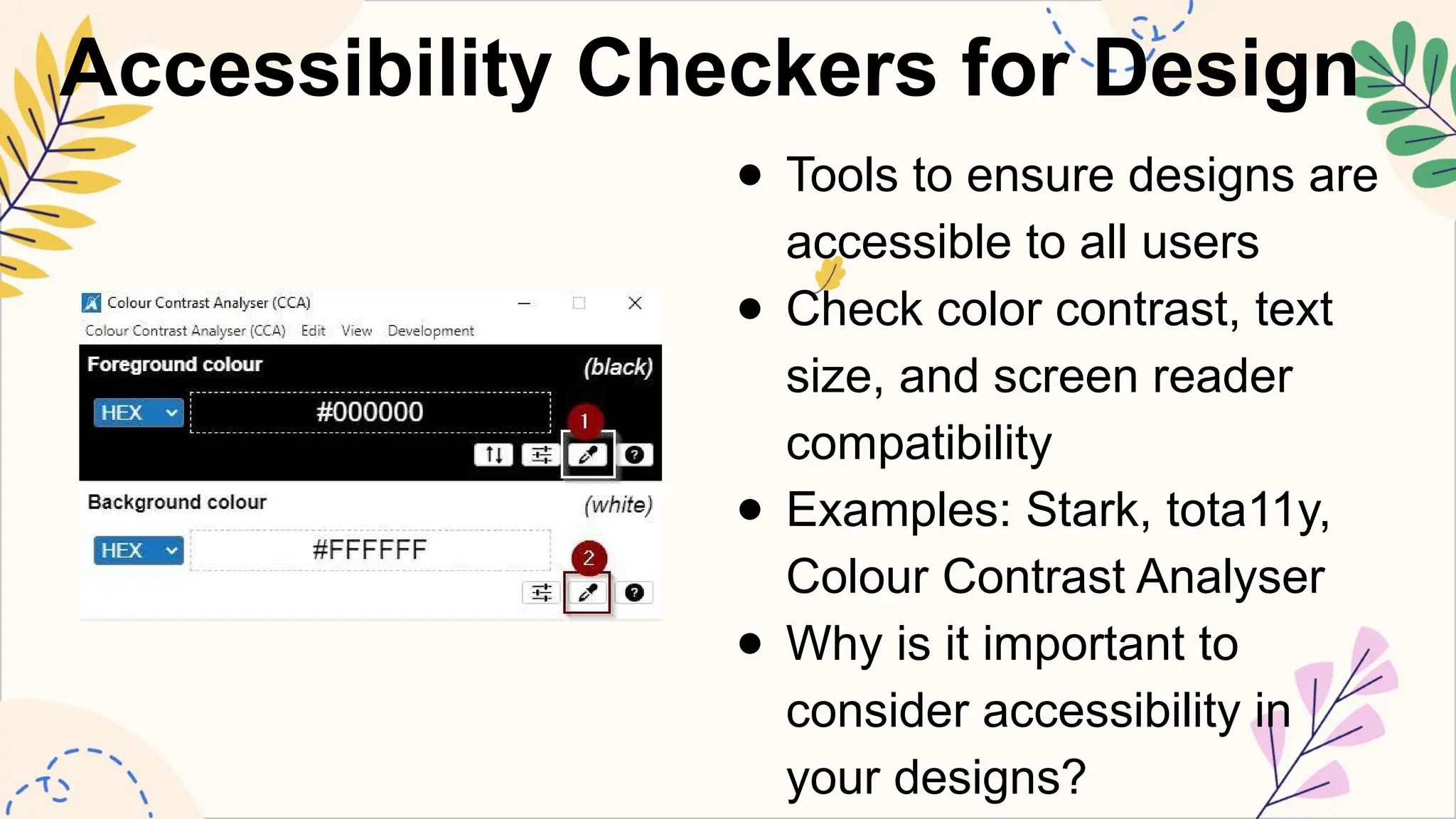 Accessibility Checkers for Design

Colour Contrast Analyser (CCA)

Colour Contrast Analyser (CCA) Edit View Development

Foreground colour (black)

HEX #000000

1

Background colour (white)

HEX #FFFFFF

2

- Tools to ensure designs are accessible to all users
- Check color contrast, text size, and screen reader compatibility
- Examples: Stark, tota11y, Colour Contrast Analyser
- Why is it important to consider accessibility in your designs?